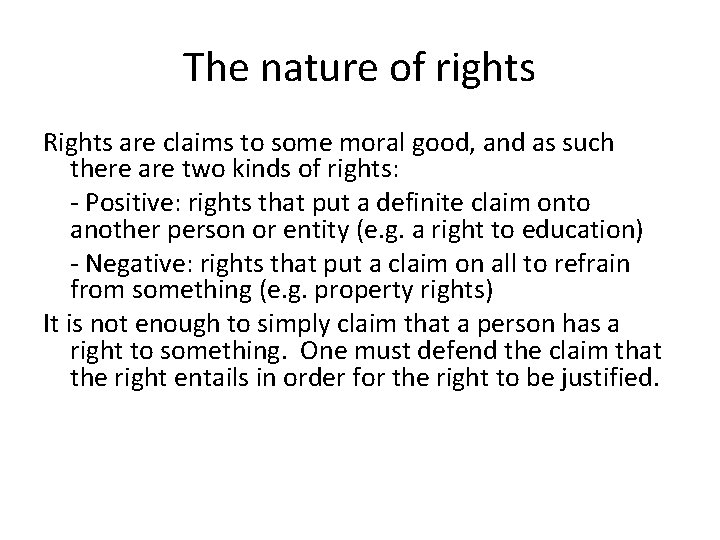 The nature of rights

Rights are claims to some moral good, and as such there are two kinds of rights:

- Positive: rights that put a definite claim onto another person or entity (e.g. a right to education)

- Negative: rights that put a claim on all to refrain from something (e.g. property rights)

It is not enough to simply claim that a person has a right to something. One must defend the claim that the right entails in order for the right to be justified.